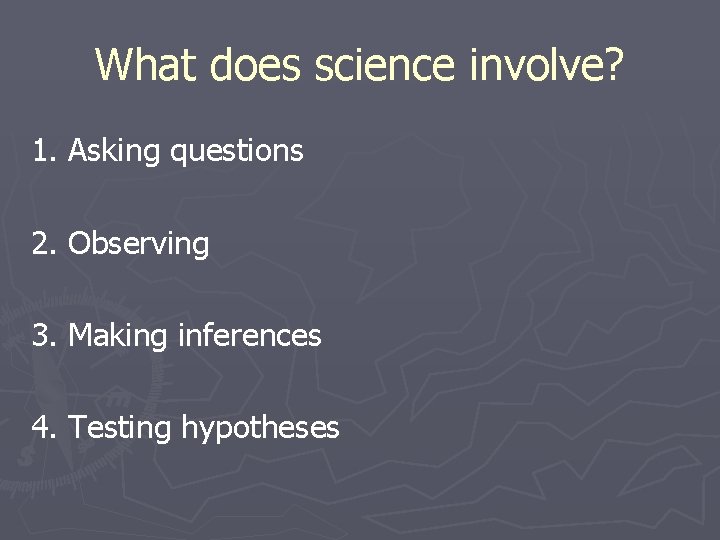 What does science involve?

1. Asking questions

2. Observing

3. Making inferences

4. Testing hypotheses